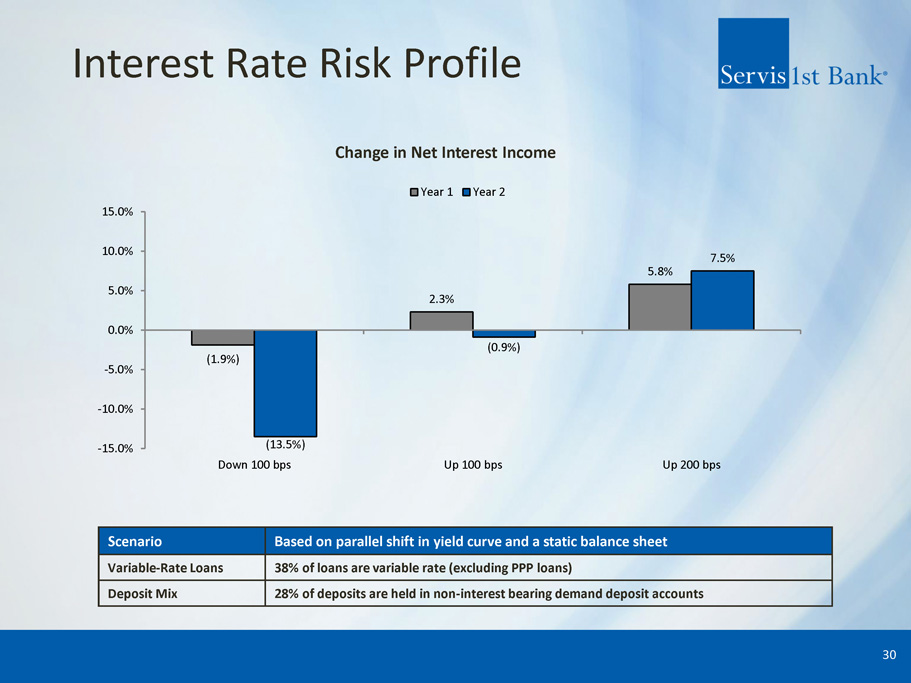 Interest Rate Risk Profile

Servis 1st Bank®

Change in Net Interest Income

Year 1 Year 2

15.0%
10.0%
5.0%
0.0%
-5.0%
-10.0%
-15.0%

(1.9%)
(13.5%)
2.3%
(0.9%)
5.8%
7.5%

Down 100 bps
Up 100 bps
Up 200 bps

| Scenario | Based on parallel shift in yield curve and a static balance sheet |
|---|---|
| Variable-Rate Loans | 38% of loans are variable rate (excluding PPP loans) |
| Deposit Mix | 28% of deposits are held in non-interest bearing demand deposit accounts |

30